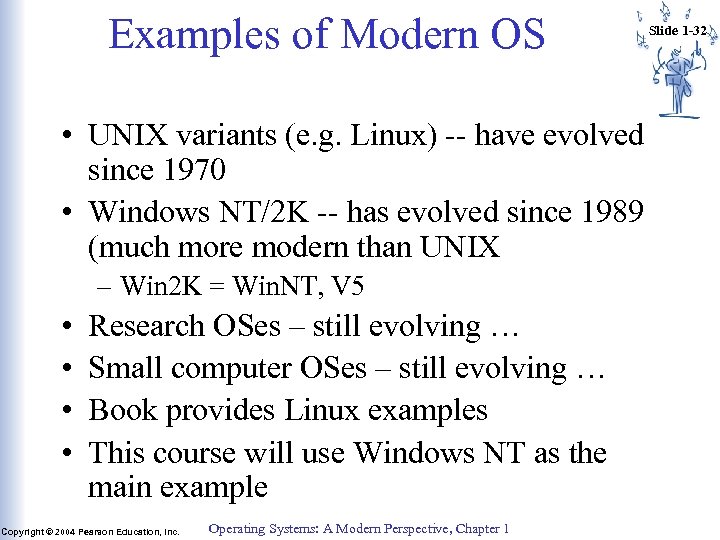 Examples of Modern OS

Slide 1-32

• UNIX variants (e.g. Linux) -- have evolved since 1970
• Windows NT/2K -- has evolved since 1989 (much more modern than UNIX
– Win2K = WinNT, V5
• Research OSes – still evolving …
• Small computer OSes – still evolving …
• Book provides Linux examples
• This course will use Windows NT as the main example

Copyright © 2004 Pearson Education, Inc.

Operating Systems: A Modern Perspective, Chapter 1